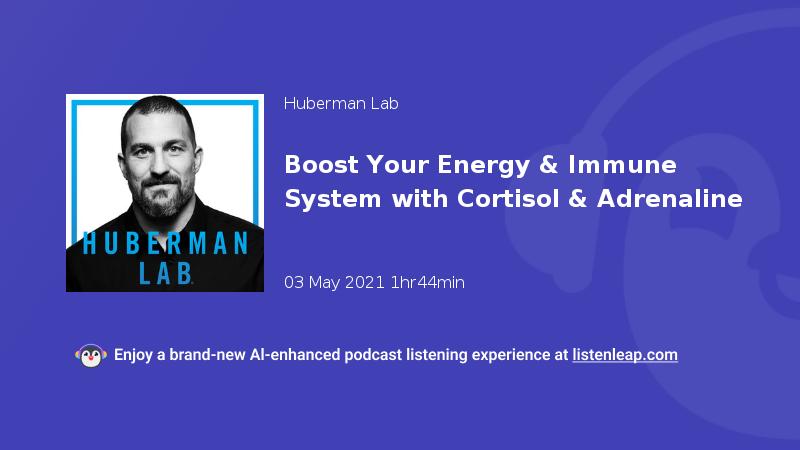 HUBERMAN LAB

Huberman Lab

Boost Your Energy & Immune System with Cortisol & Adrenaline

03 May 2021 1hr44min

Enjoy a brand-new AI-enhanced podcast listening experience at listenleap.com